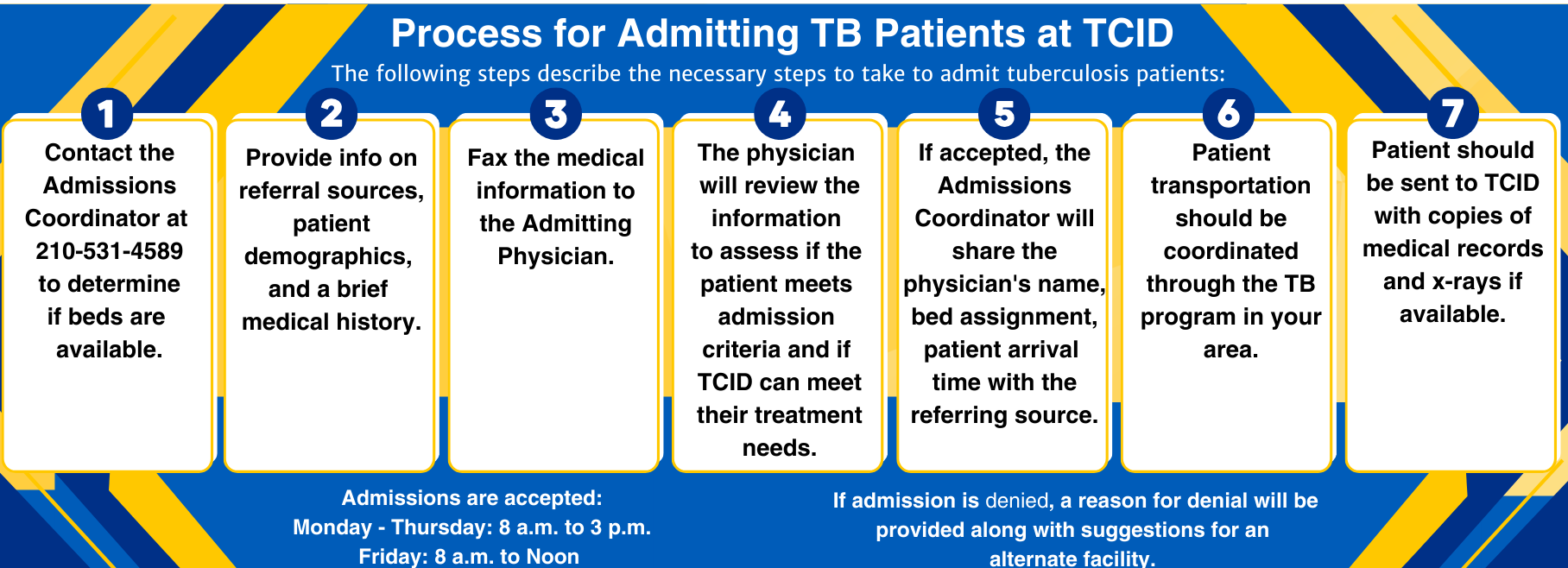 Process for Admitting TB Patients at TCID

The following steps describe the necessary steps to take to admit tuberculosis patients:

1

Contact the Admissions Coordinator at 210-531-4589 to determine if beds are available.

2

Provide info on referral sources, patient demographics, and a brief medical history.

3

Fax the medical information to the Admitting Physician.

4

The physician will review the information to assess if the patient meets admission criteria and if TCID can meet their treatment needs.

5

If accepted, the Admissions Coordinator will share the physician's name, bed assignment, patient arrival time with the referring source.

6

Patient transportation should be coordinated through the TB program in your area.

7

Patient should be sent to TCID with copies of medical records and x-rays if available.

Admissions are accepted:
Monday - Thursday: 8 a.m. to 3 p.m.
Friday: 8 a.m. to Noon

If admission is denied, a reason for denial will be provided along with suggestions for an alternate facility.